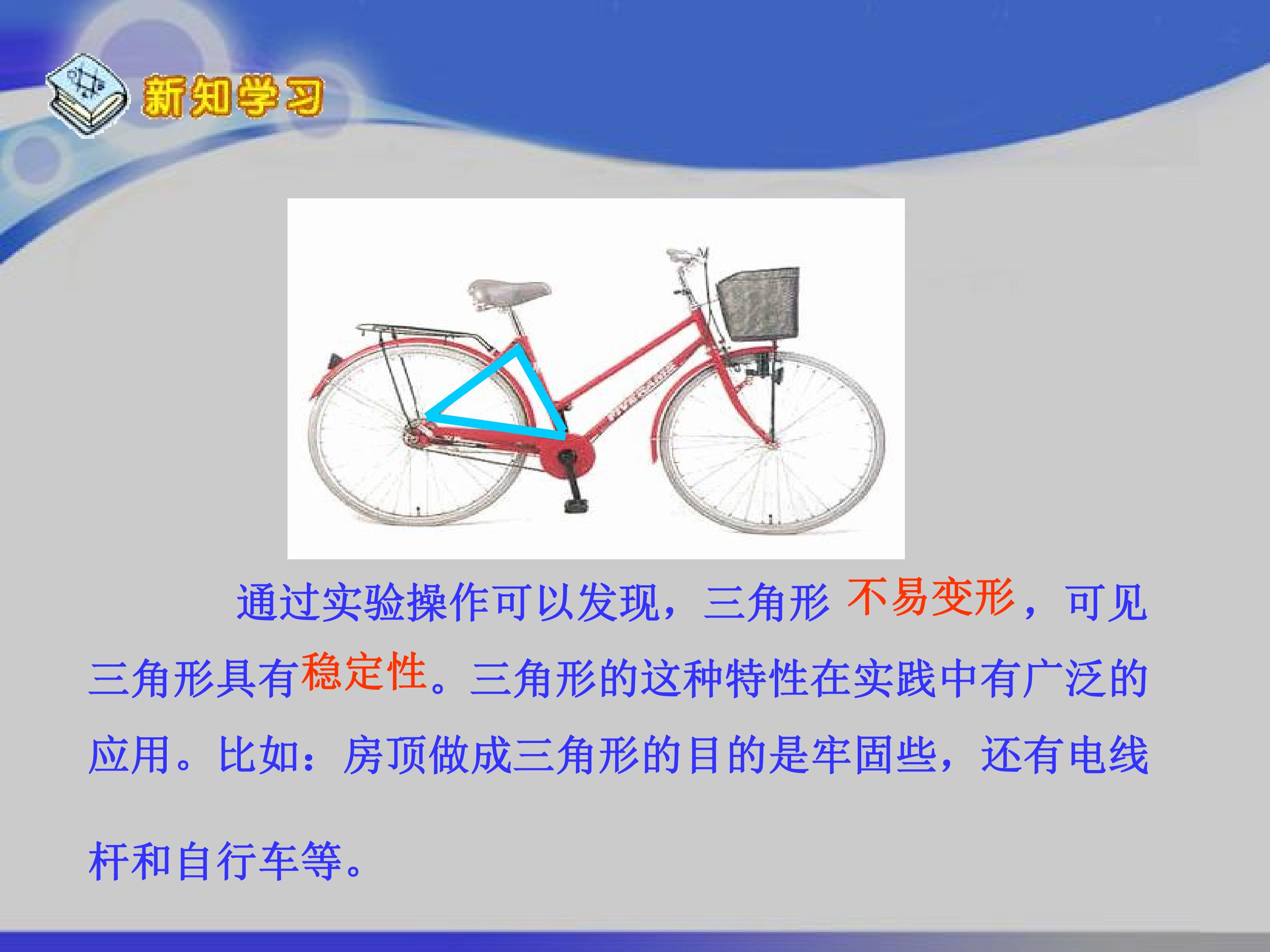 新知学习

通过实验操作可以发现，三角形不易变形，可见三角形具有稳定性。三角形的这种特性在实践中有广泛的应用。比如：房顶做成三角形的目的是牢固些，还有电线杆和自行车等。